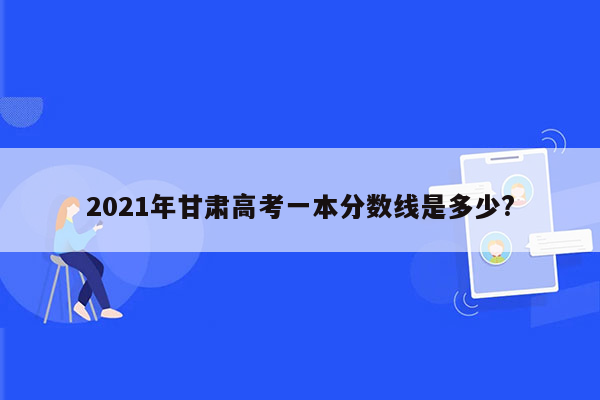 2021年甘肃高考一本分数线是多少?